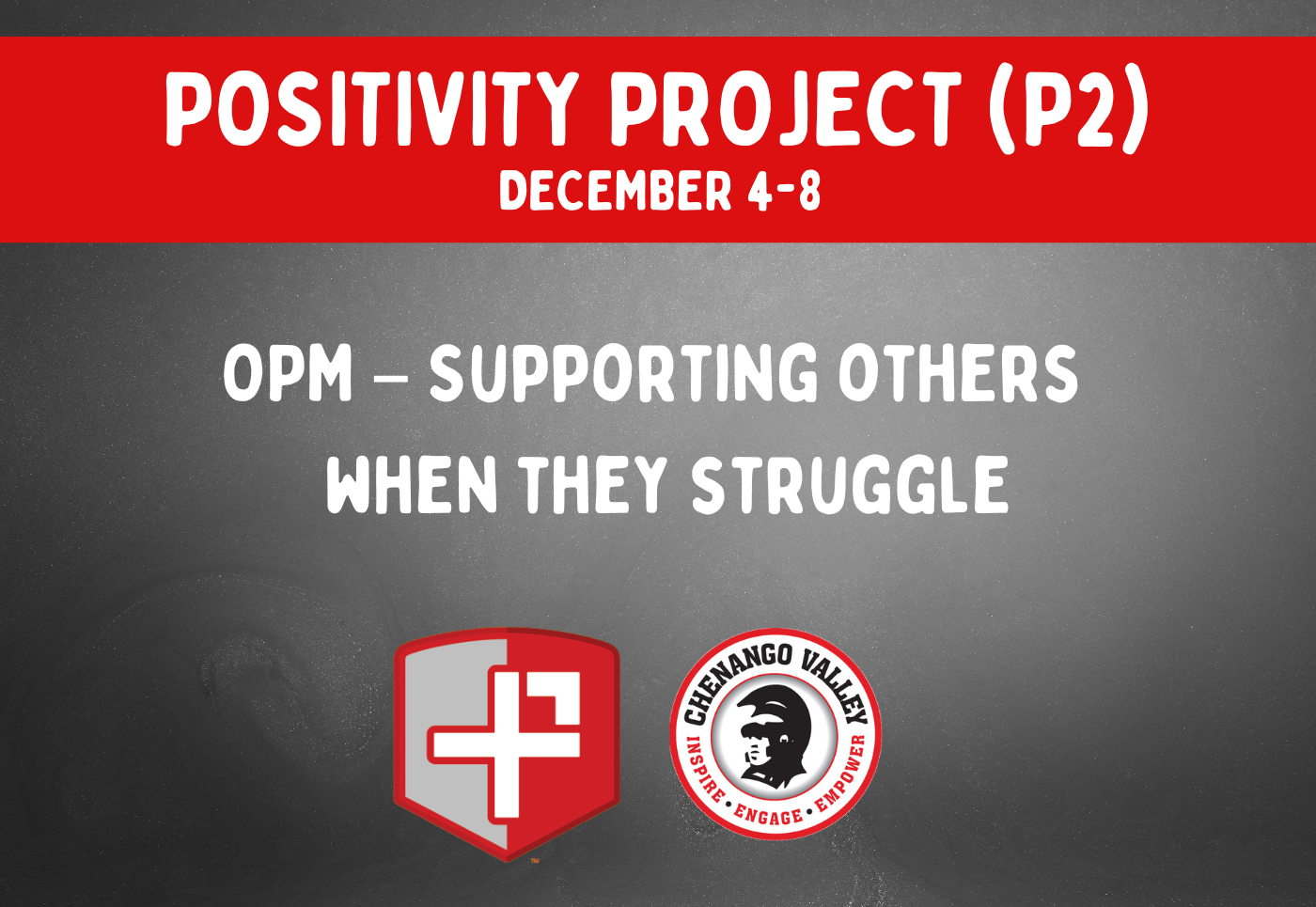 POSITIVITY PROJECT (P2)
DECEMBER 4-8

OPM – SUPPORTING OTHERS WHEN THEY STRUGGLE

CHENANGO VALLEY
INSPIRE • ENGAGE • EMPOWER